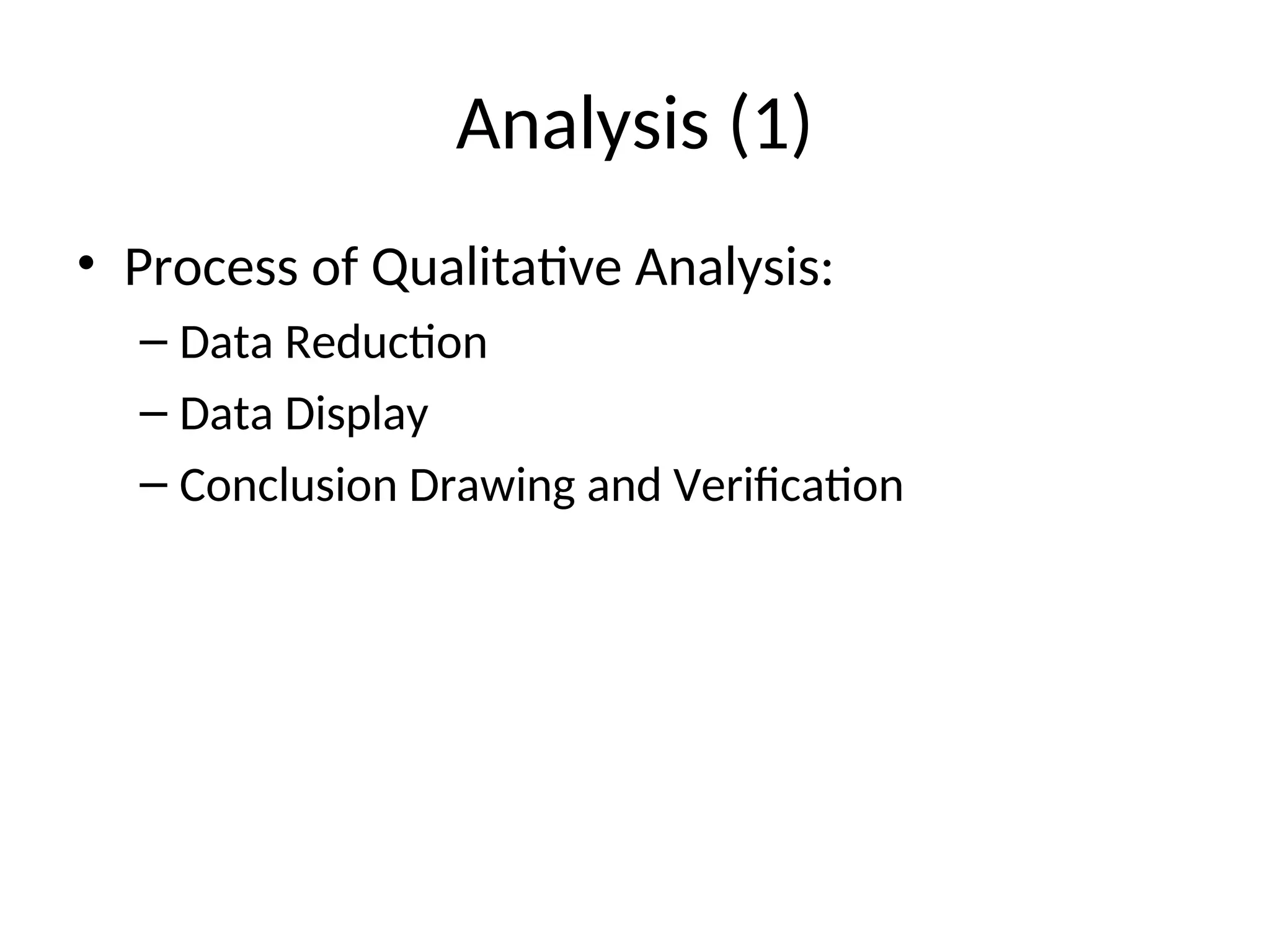 Analysis (1)

• Process of Qualitative Analysis:
– Data Reduction
– Data Display
– Conclusion Drawing and Verification